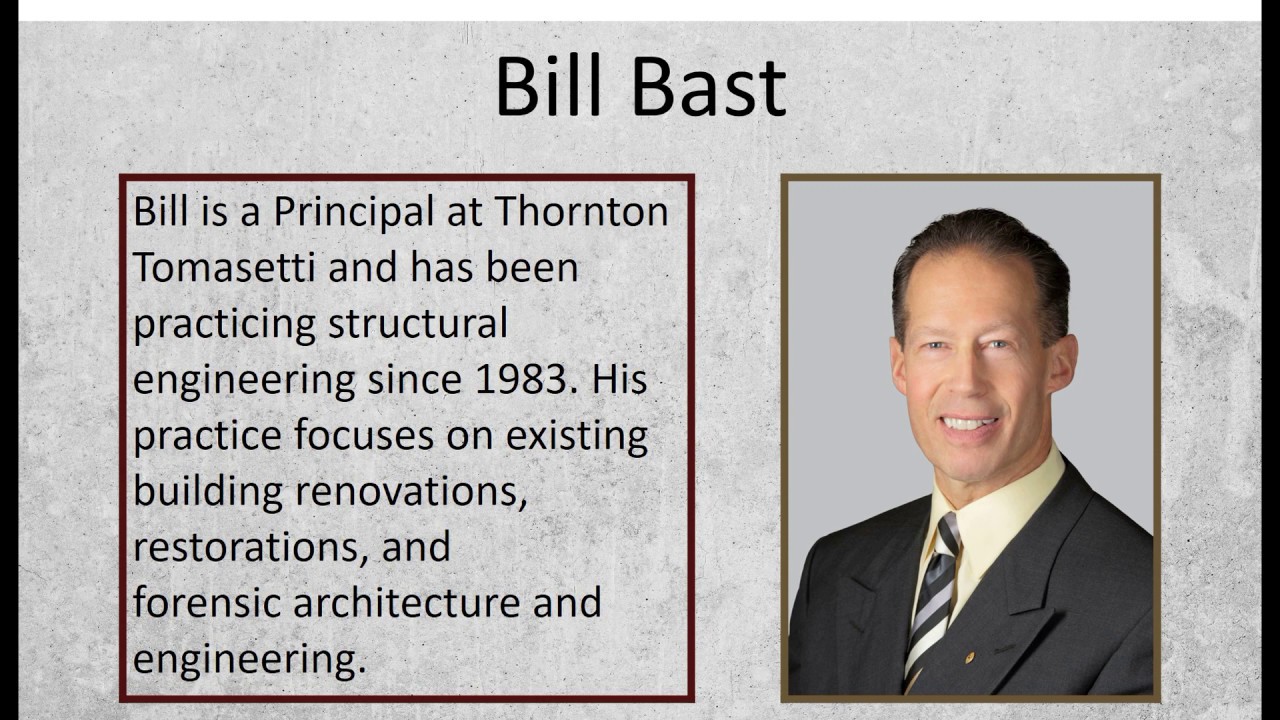 Bill Bast

Bill is a Principal at Thornton Tomasetti and has been practicing structural engineering since 1983. His practice focuses on existing building renovations, restorations, and forensic architecture and engineering.